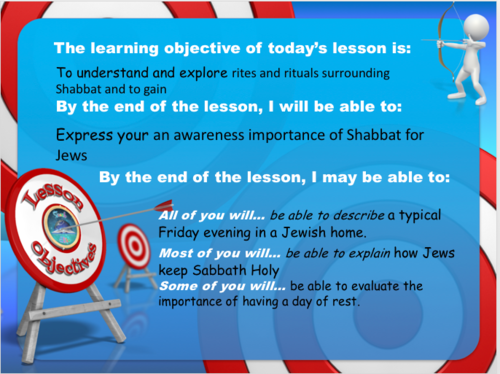 The learning objective of today's lesson is:

To understand and explore rites and rituals surrounding Shabbat and to gain

By the end of the lesson, I will be able to:

Express your an awareness importance of Shabbat for Jews

By the end of the lesson, I may be able to:

Lesson Objectives

All of you will... be able to describe a typical Friday evening in a Jewish home.

Most of you will... be able to explain how Jews keep Sabbath Holy

Some of you will... be able to evaluate the importance of having a day of rest.